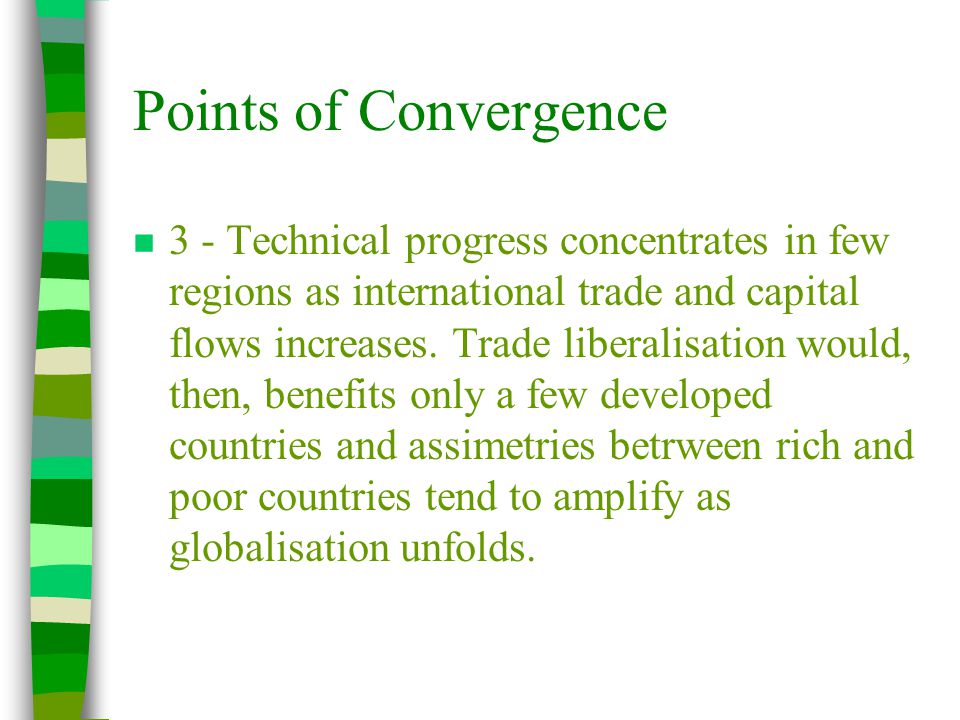 Points of Convergence

3 - Technical progress concentrates in few regions as international trade and capital flows increases. Trade liberalisation would, then, benefits only a few developed countries and assimetries betrween rich and poor countries tend to amplify as globalisation unfolds.